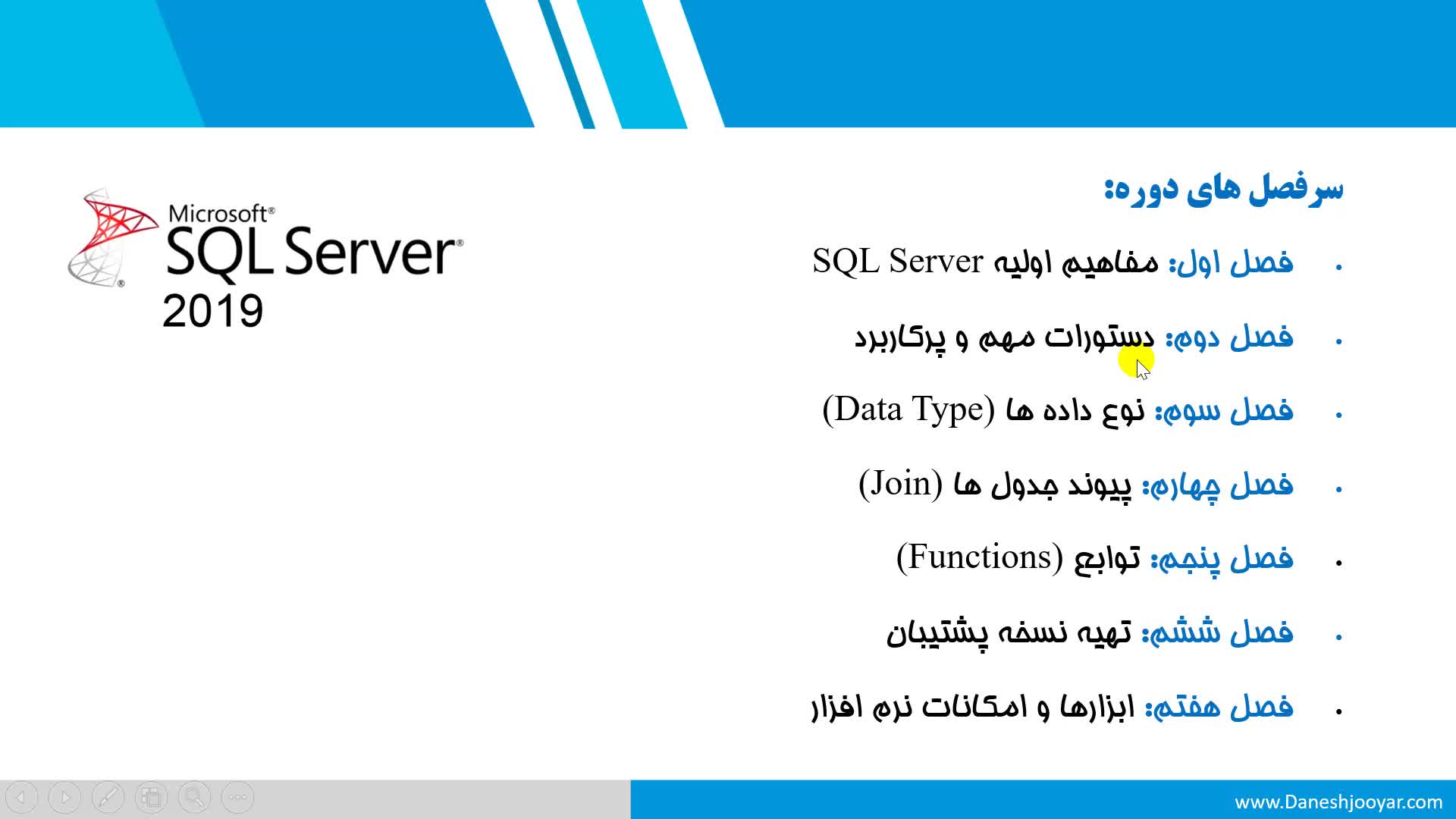 سرفصل های دوره:

• فصل اول: مفاهیم اولیه SQL Server

• فصل دوم: دستورات مهم و پرکاربرد

• فصل سوم: نوع داده ها (Data Type)

• فصل چهارم: پیوند جدول ها (Join)

• فصل پنجم: توابع (Functions)

• فصل ششم: تهیه نسخه پشتیبان

• فصل هفتم: ابزارها و امکانات نرم افزار

Microsoft® SQL Server® 2019

www.Daneshjooyar.com